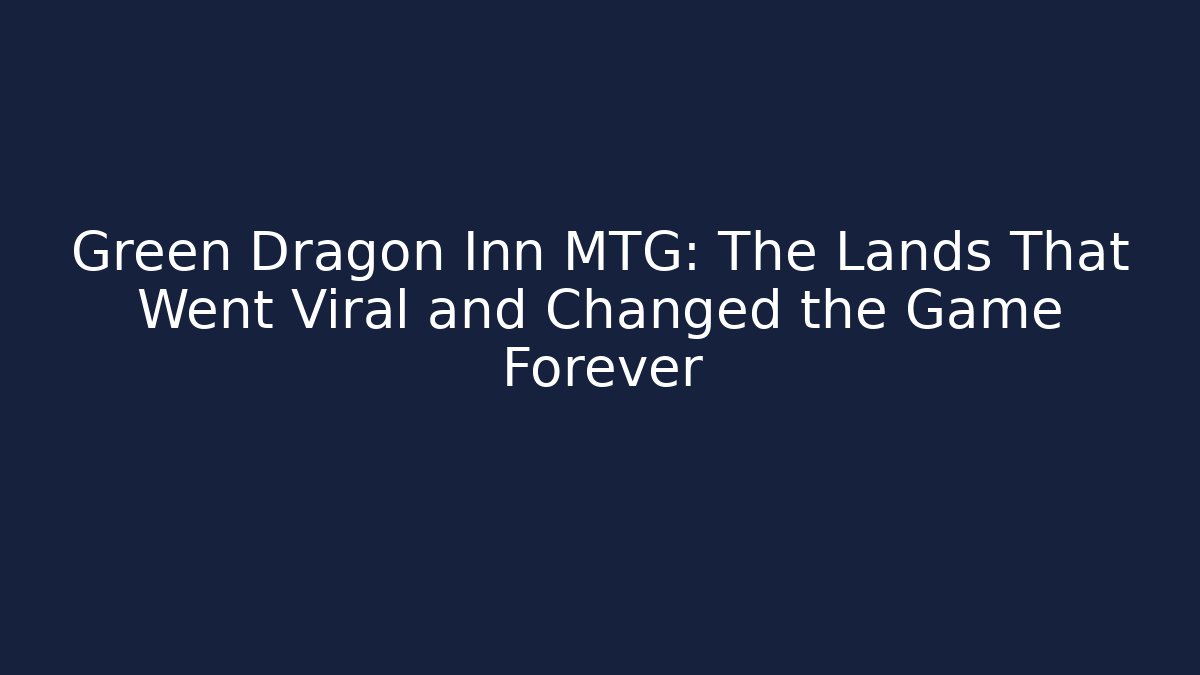 Green Dragon Inn MTG: The Lands That Went Viral and Changed the Game Forever